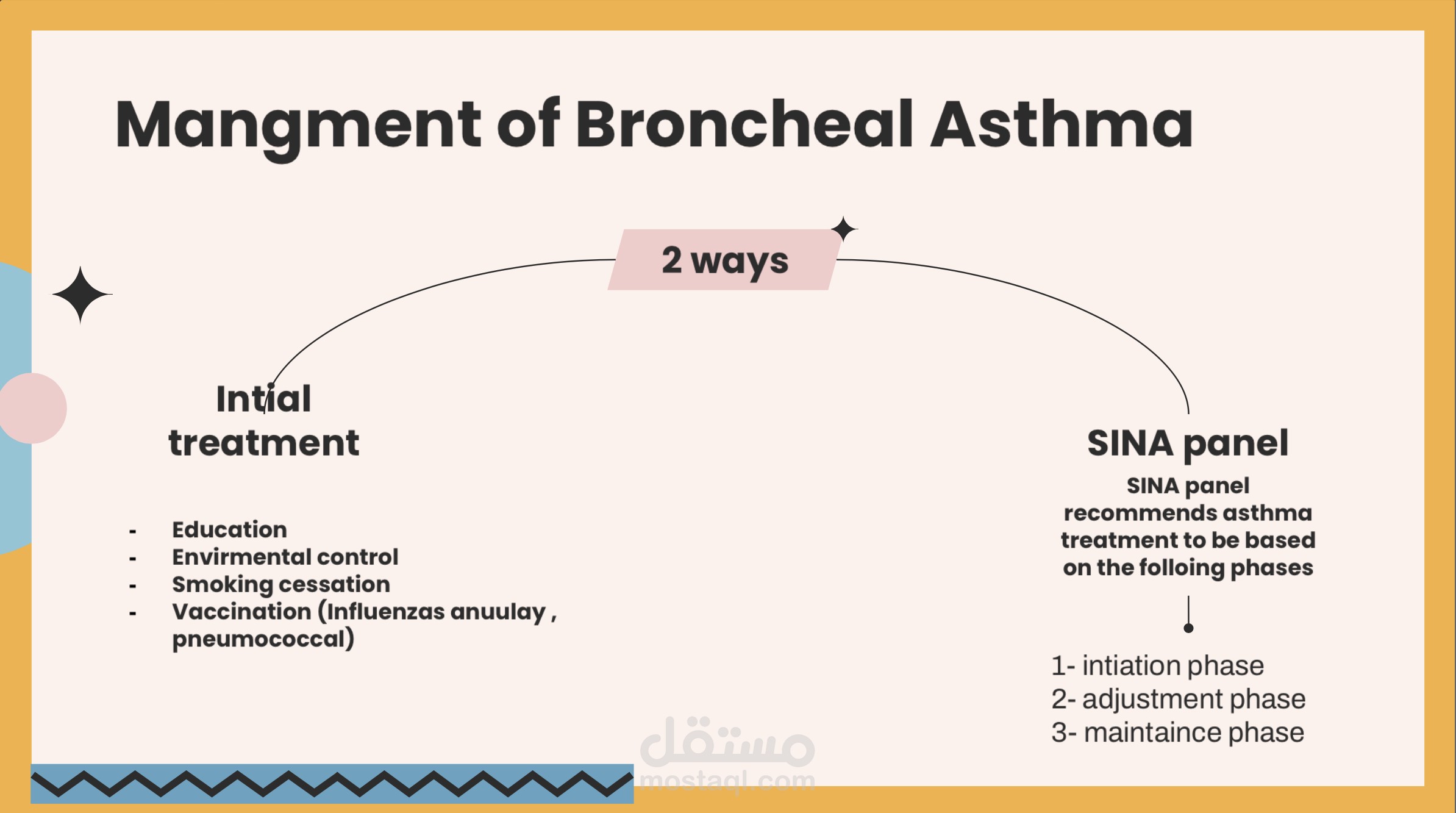 Mangment of Broncheal Asthma

2 ways

Intial treatment

- Education
- Envirmental control
- Smoking cessation
- Vaccination (Influenzas anuulay , pneumococcal)

SINA panel

SINA panel recommends asthma treatment to be based on the folloing phases

1- intiation phase
2- adjustment phase
3- maintaince phase

مستقل
mostaql.com